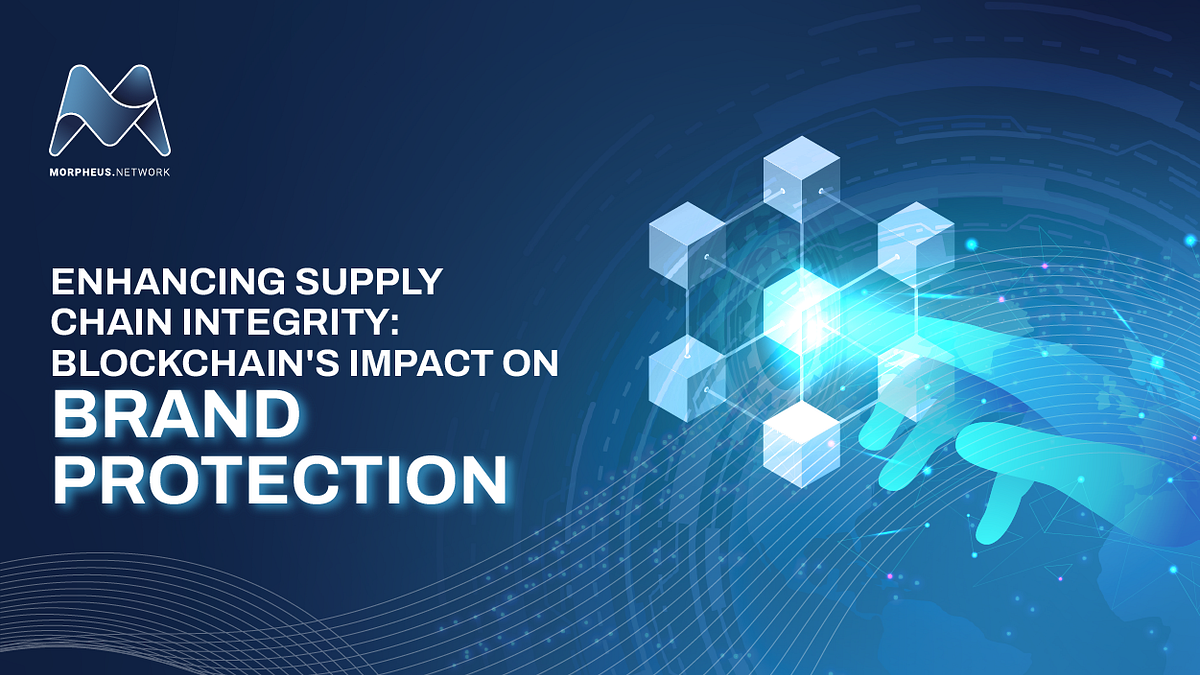 MORPHEUS.NETWORK

ENHANCING SUPPLY CHAIN INTEGRITY: BLOCKCHAIN'S IMPACT ON BRAND PROTECTION